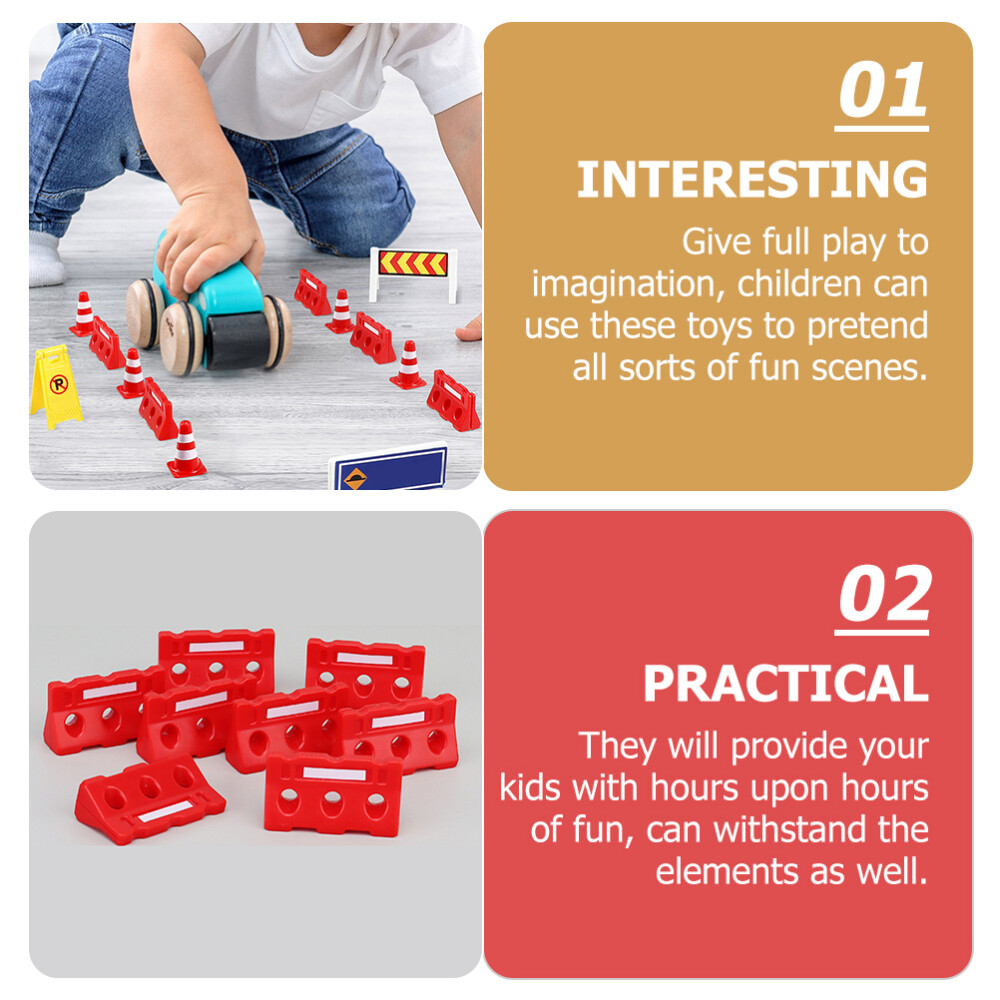 01
INTERESTING
Give full play to imagination, children can use these toys to pretend all sorts of fun scenes.

02
PRACTICAL
They will provide your kids with hours upon hours of fun, can withstand the elements as well.